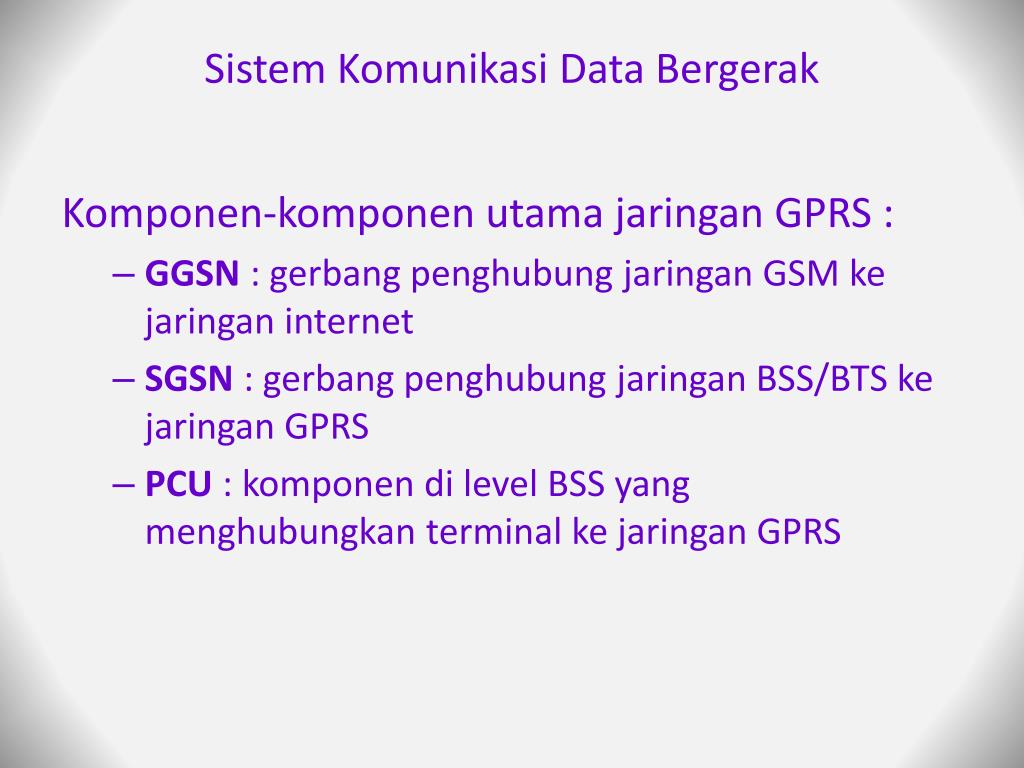 Sistem Komunikasi Data Bergerak

Komponen-komponen utama jaringan GPRS :

– GGSN : gerbang penghubung jaringan GSM ke jaringan internet

– SGSN : gerbang penghubung jaringan BSS/BTS ke jaringan GPRS

– PCU : komponen di level BSS yang menghubungkan terminal ke jaringan GPRS